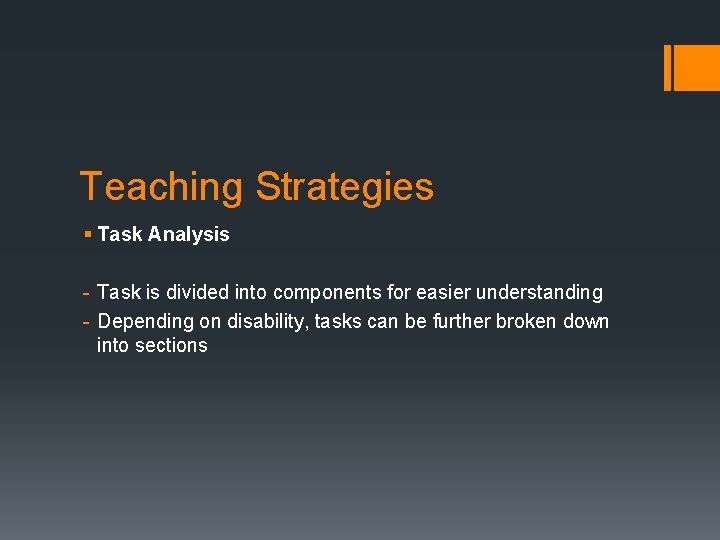 Teaching Strategies

▪ Task Analysis

- Task is divided into components for easier understanding
- Depending on disability, tasks can be further broken down into sections